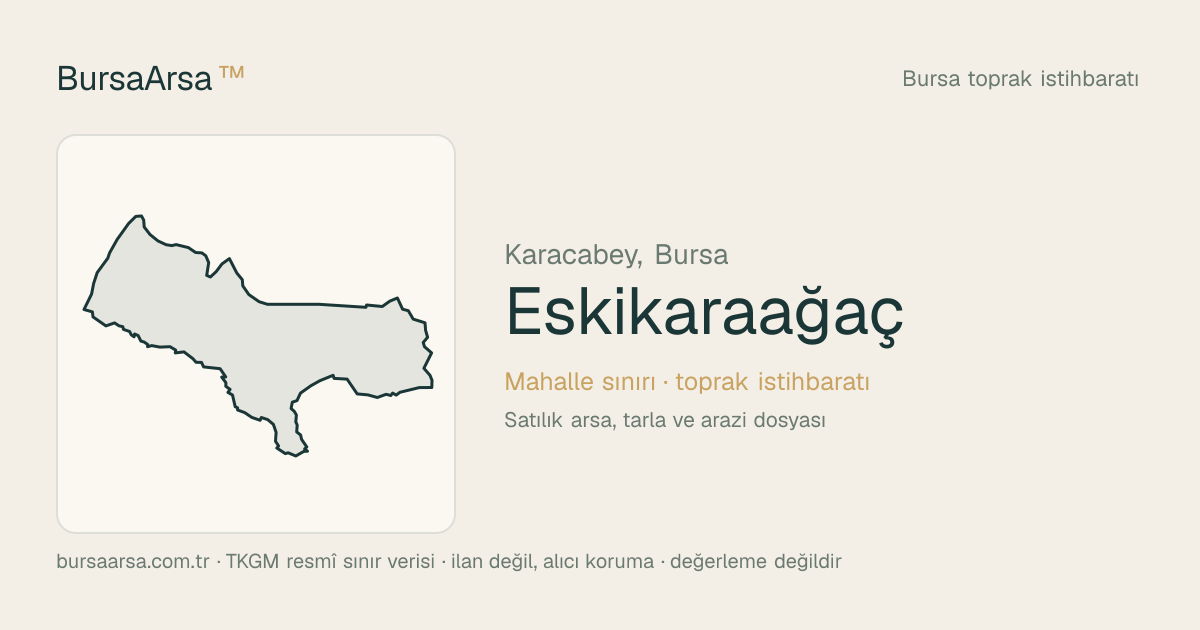 BursaArsa™

Bursa toprak istihbaratı

Karacabey, Bursa

Eskikaraağaç

Mahalle sınırı · toprak istihbaratı

Satılık arsa, tarla ve arazi dosyası

bursaarsa.com.tr · TKGM resmî sınır verisi · ilan değil, alıcı koruma · değerleme değildir